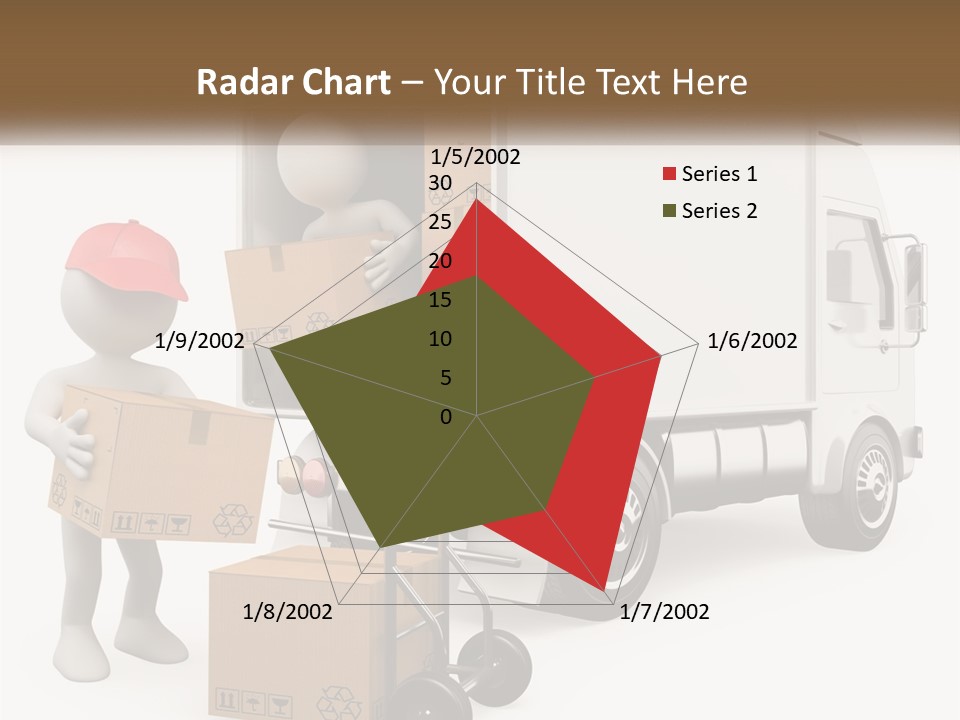 Radar Chart – Your Title Text Here

1/5/2002
1/6/2002
1/7/2002
1/8/2002
1/9/2002

30
25
20
15
10
5
0

Series 1
Series 2